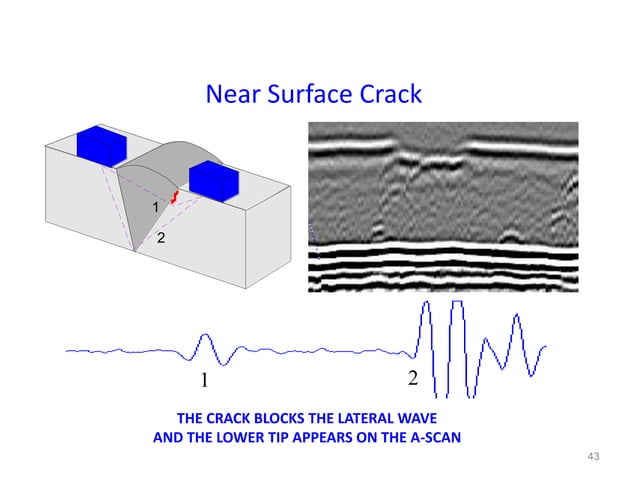 Near Surface Crack

1

2

1

2

THE CRACK BLOCKS THE LATERAL WAVE
AND THE LOWER TIP APPEARS ON THE A-SCAN

43